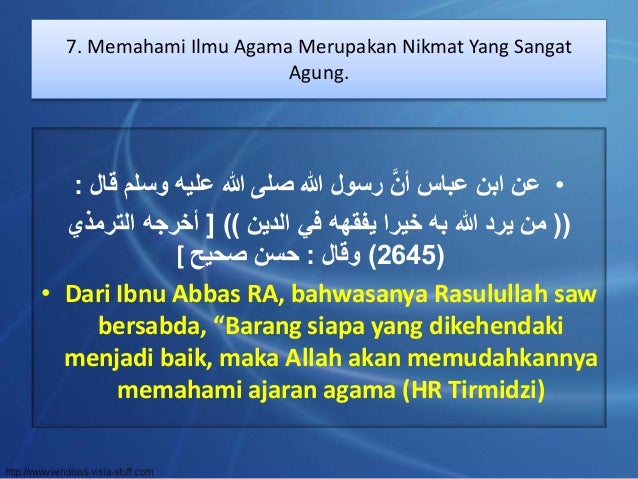 7. Memahami Ilmu Agama Merupakan Nikmat Yang Sangat Agung.

• عن ابن عباس أنَّ رسول الله صلى الله عليه وسلم قال : (( من يرد الله به خيرا يفقهه في الدين )) [ أخرجه الترمذي (2645) وقال : حسن صحيح ]

• Dari Ibnu Abbas RA, bahwasanya Rasulullah saw bersabda, “Barang siapa yang dikehendaki menjadi baik, maka Allah akan memudahkannya memahami ajaran agama (HR Tirmidzi)

http://www.windows-vista-stuff.com